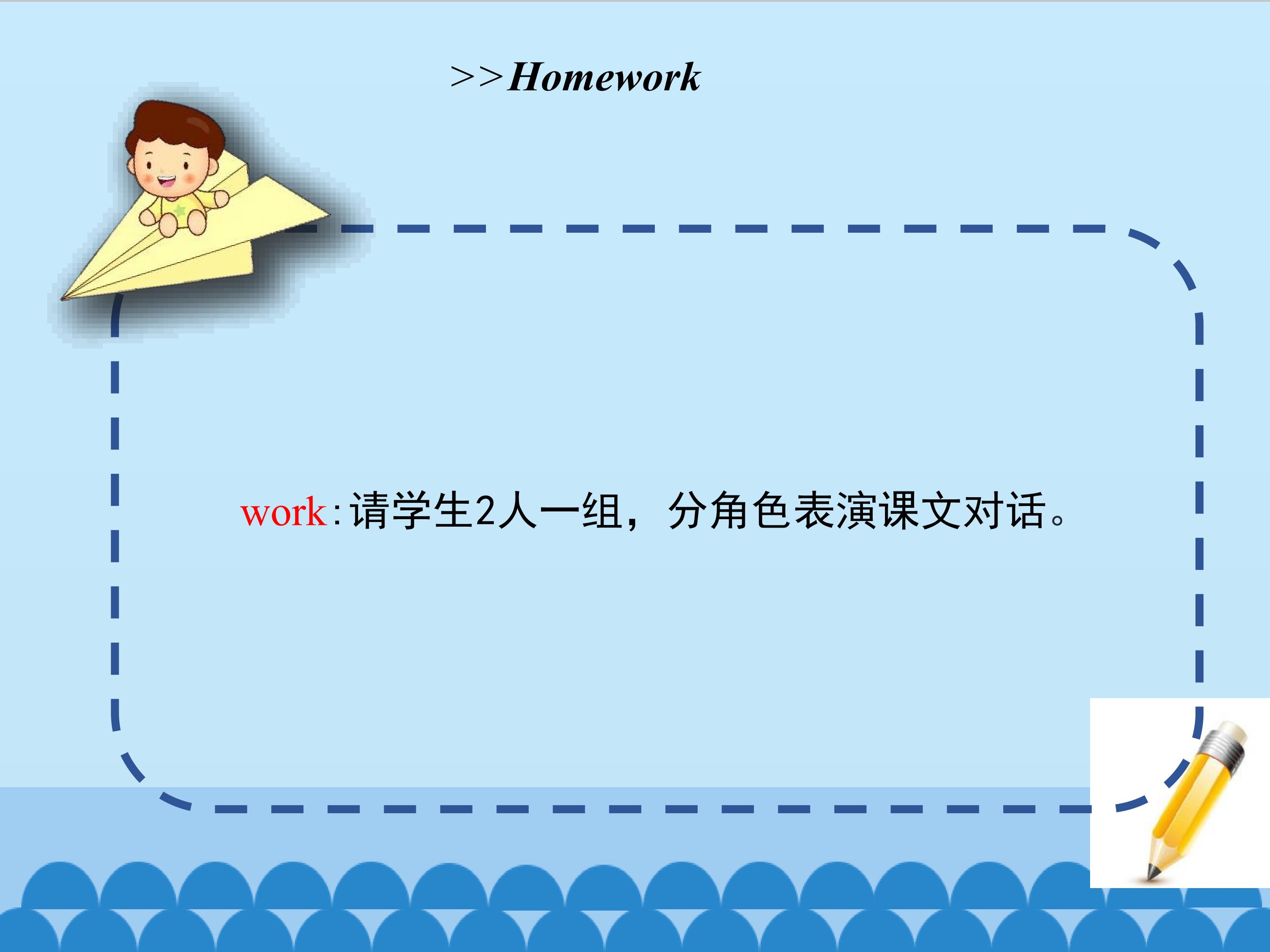 >>Homework

work:请学生2人一组，分角色表演课文对话。